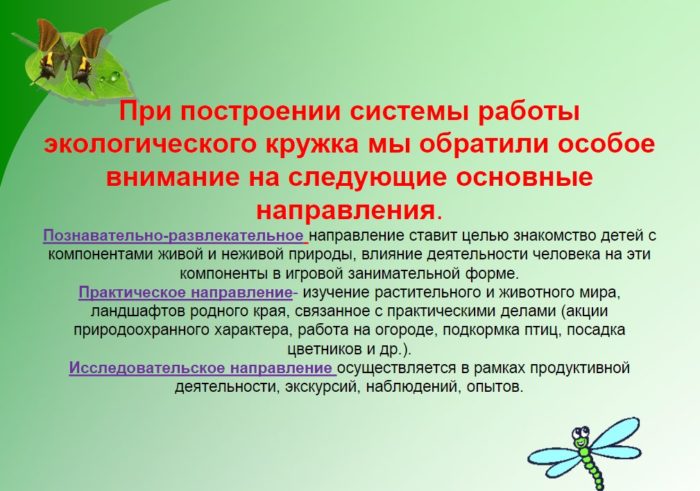 При построении системы работы экологического кружка мы обратили особое внимание на следующие основные направления.

Познавательно-развлекательное направление ставит целью знакомство детей с компонентами живой и неживой природы, влияние деятельности человека на эти компоненты в игровой занимательной форме.

Практическое направление- изучение растительного и животного мира, ландшафтов родного края, связанное с практическими делами (акции природоохранного характера, работа на огороде, подкормка птиц, посадка цветников и др.).

Исследовательское направление осуществляется в рамках продуктивной деятельности, экскурсий, наблюдений, опытов.